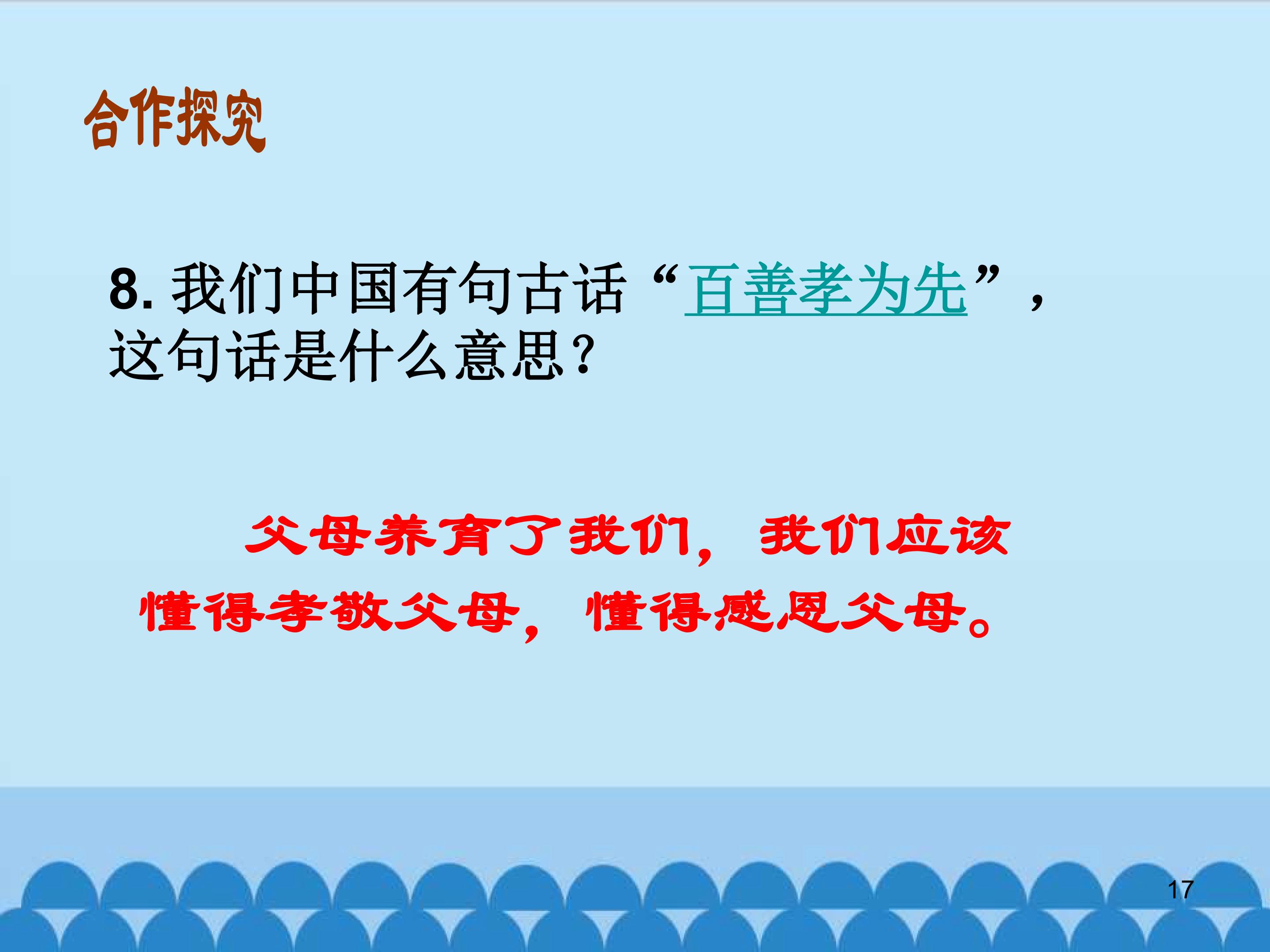 合作探究

8.我们中国有句古话“百善孝为先”，这句话是什么意思？

父母养育了我们，我们应该懂得孝敬父母，懂得感恩父母。

17